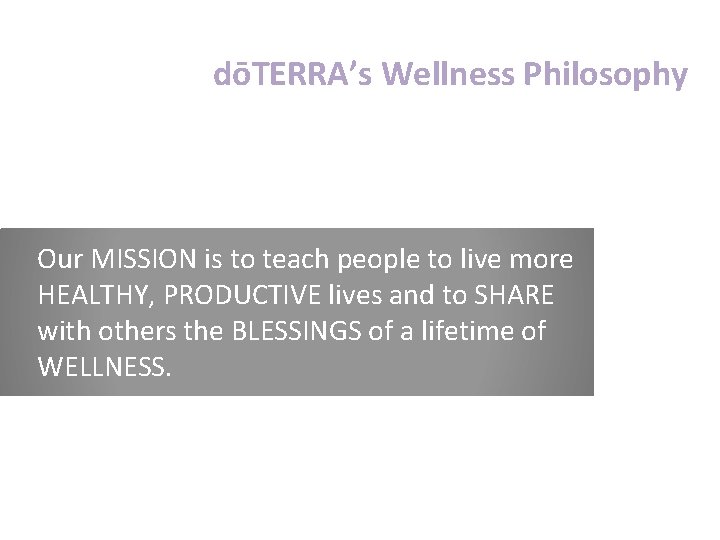 dōTERRA's Wellness Philosophy

Our MISSION is to teach people to live more HEALTHY, PRODUCTIVE lives and to SHARE with others the BLESSINGS of a lifetime of WELLNESS.